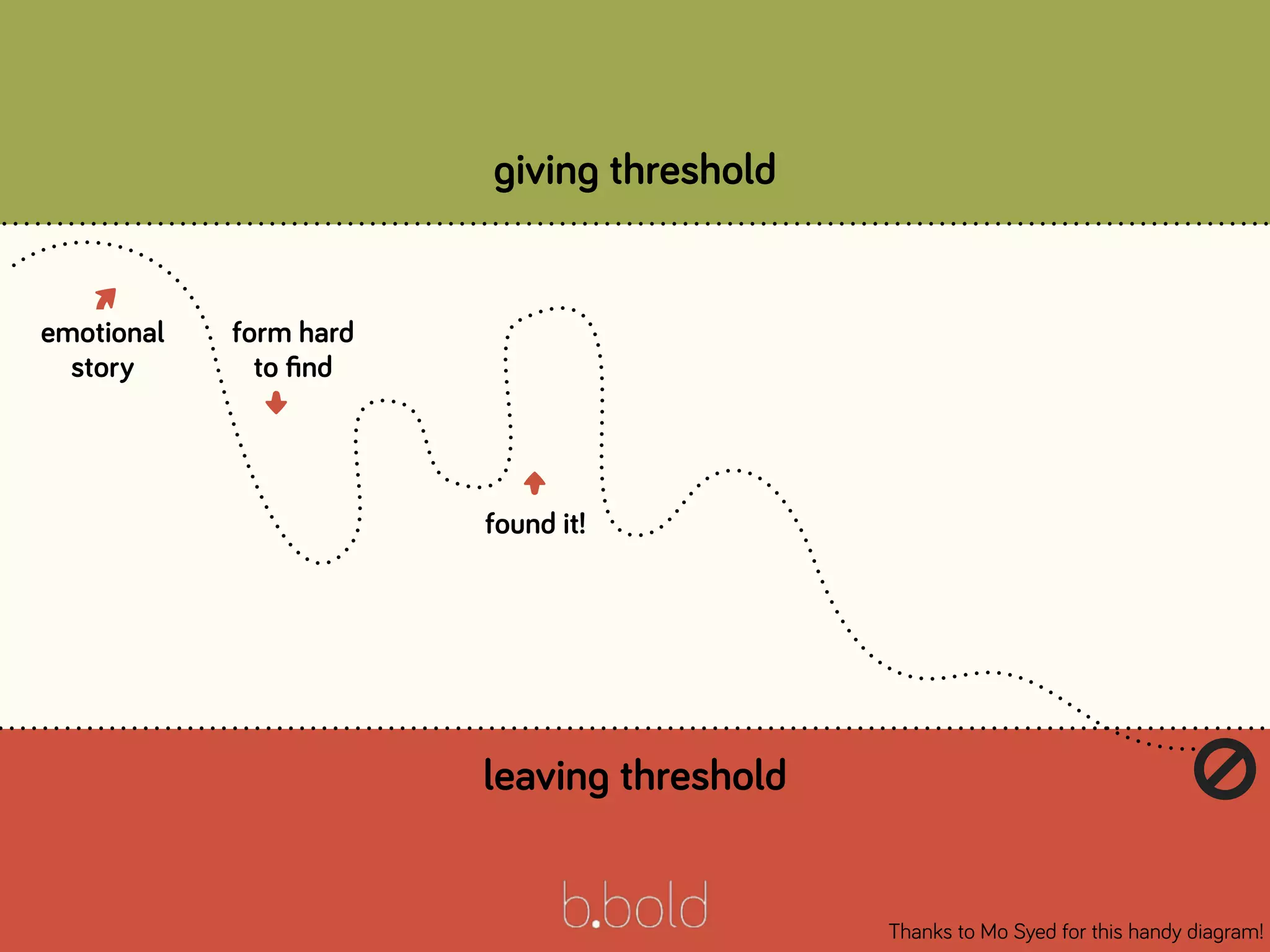 giving threshold

emotional story

form hard to find

found it!

leaving threshold

b.bold

Thanks to Mo Syed for this handy diagram!